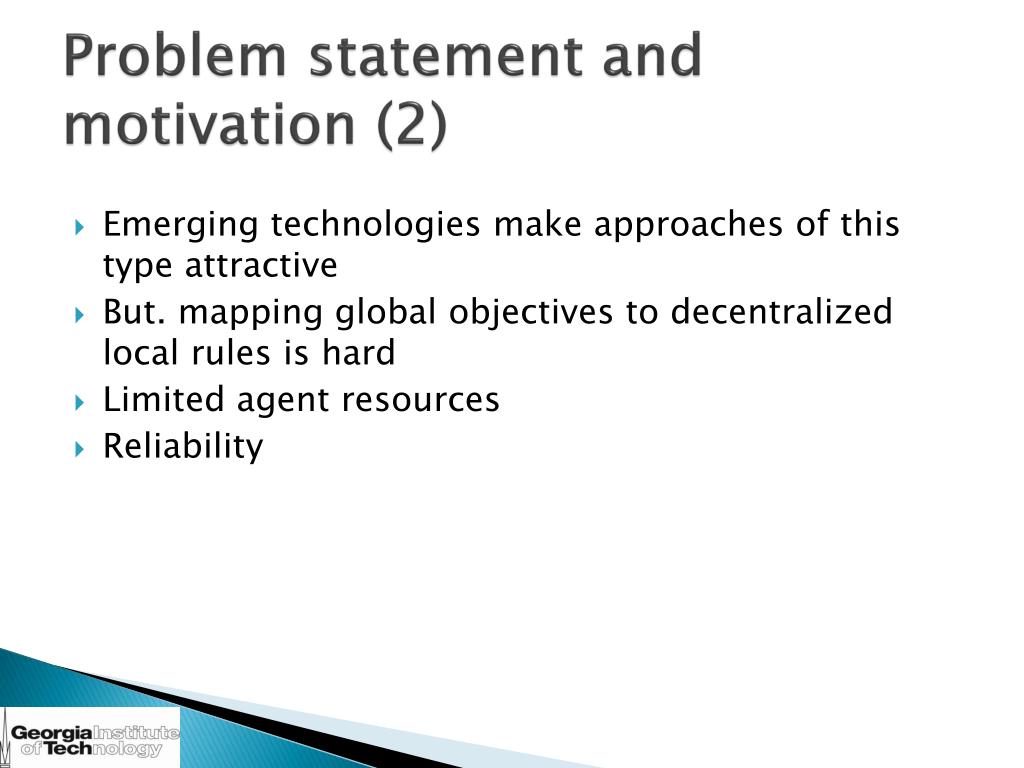 Problem statement and motivation (2)

Emerging technologies make approaches of this type attractive

But. mapping global objectives to decentralized local rules is hard

Limited agent resources

Reliability

Georgia Institute of Technology